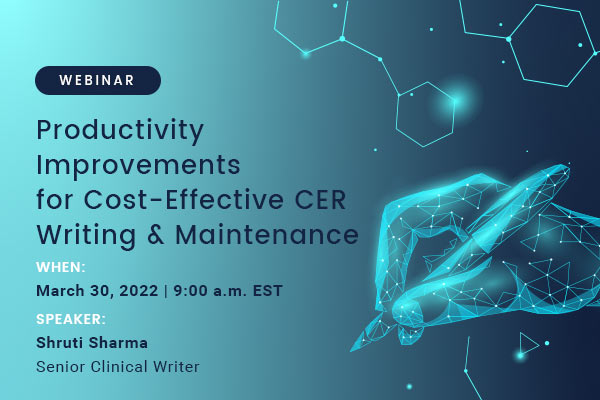 WEBINAR

Productivity Improvements for Cost-Effective CER Writing & Maintenance

WHEN:
March 30, 2022 | 9:00 a.m. EST

SPEAKER:
Shruti Sharma
Senior Clinical Writer